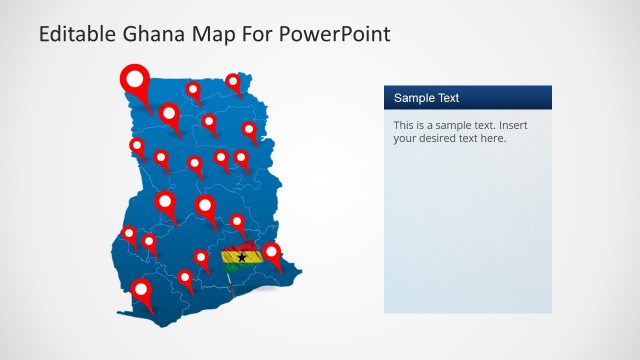 Editable Ghana Map For PowerPoint

Sample Text

This is a sample text. Insert your desired text here.